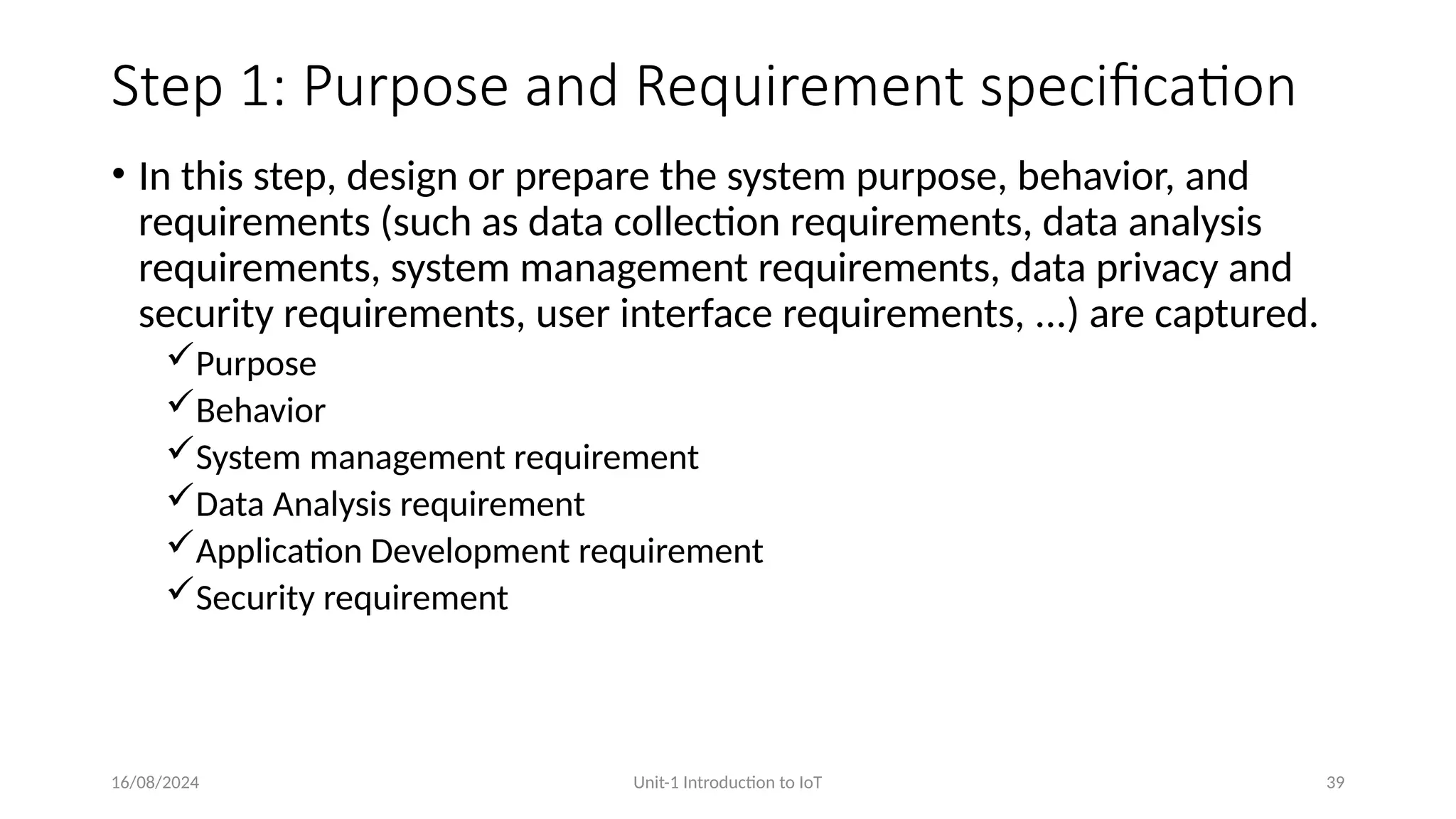 Step 1: Purpose and Requirement specification

• In this step, design or prepare the system purpose, behavior, and requirements (such as data collection requirements, data analysis requirements, system management requirements, data privacy and security requirements, user interface requirements, ...) are captured.

✓Purpose
✓Behavior
✓System management requirement
✓Data Analysis requirement
✓Application Development requirement
✓Security requirement

16/08/2024 Unit-1 Introduction to IoT 39